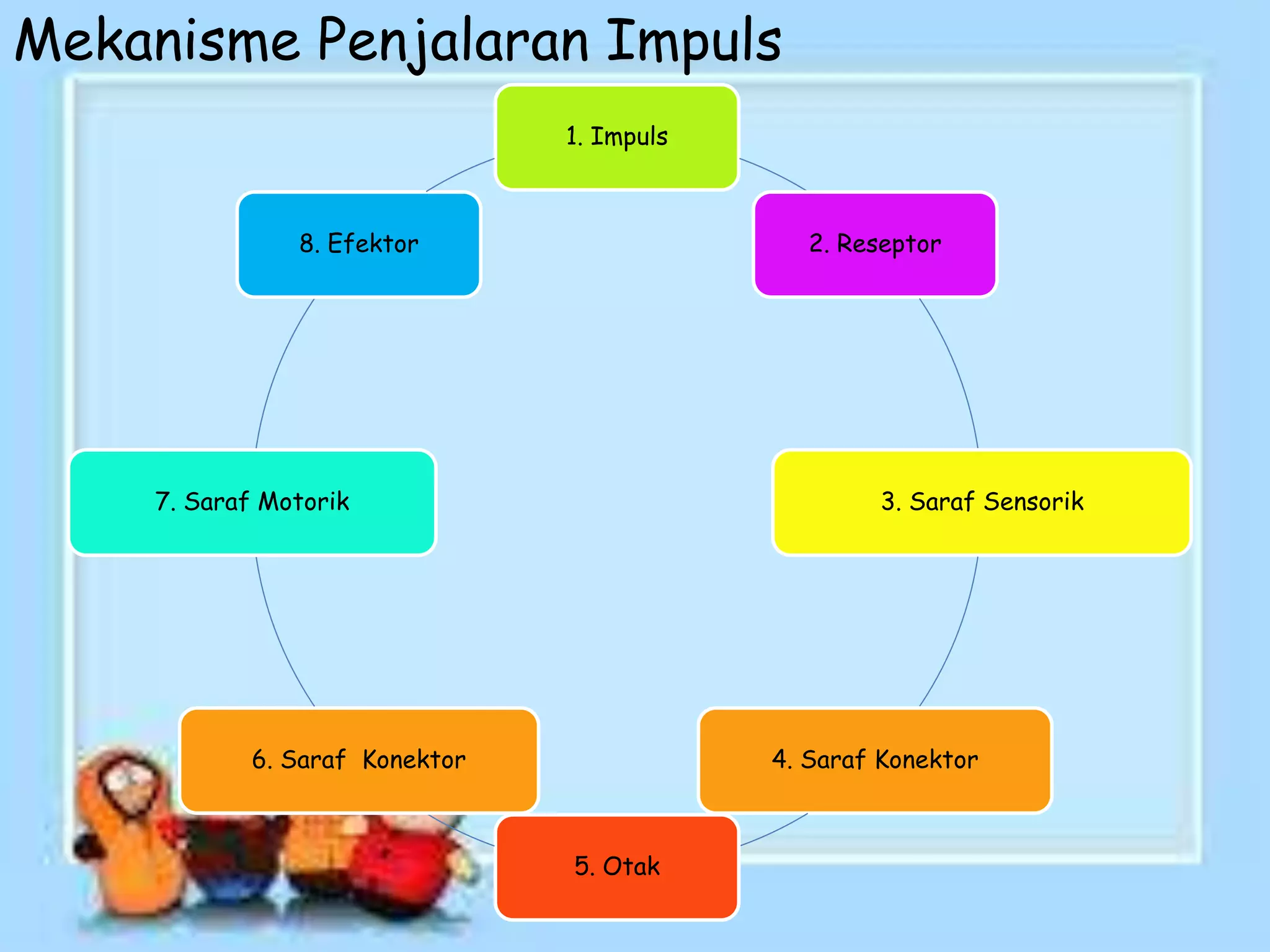 Mekanisme Penjalaran Impuls

1. Impuls

2. Reseptor

3. Saraf Sensorik

4. Saraf Konektor

5. Otak

6. Saraf  Konektor

7. Saraf Motorik

8. Efektor